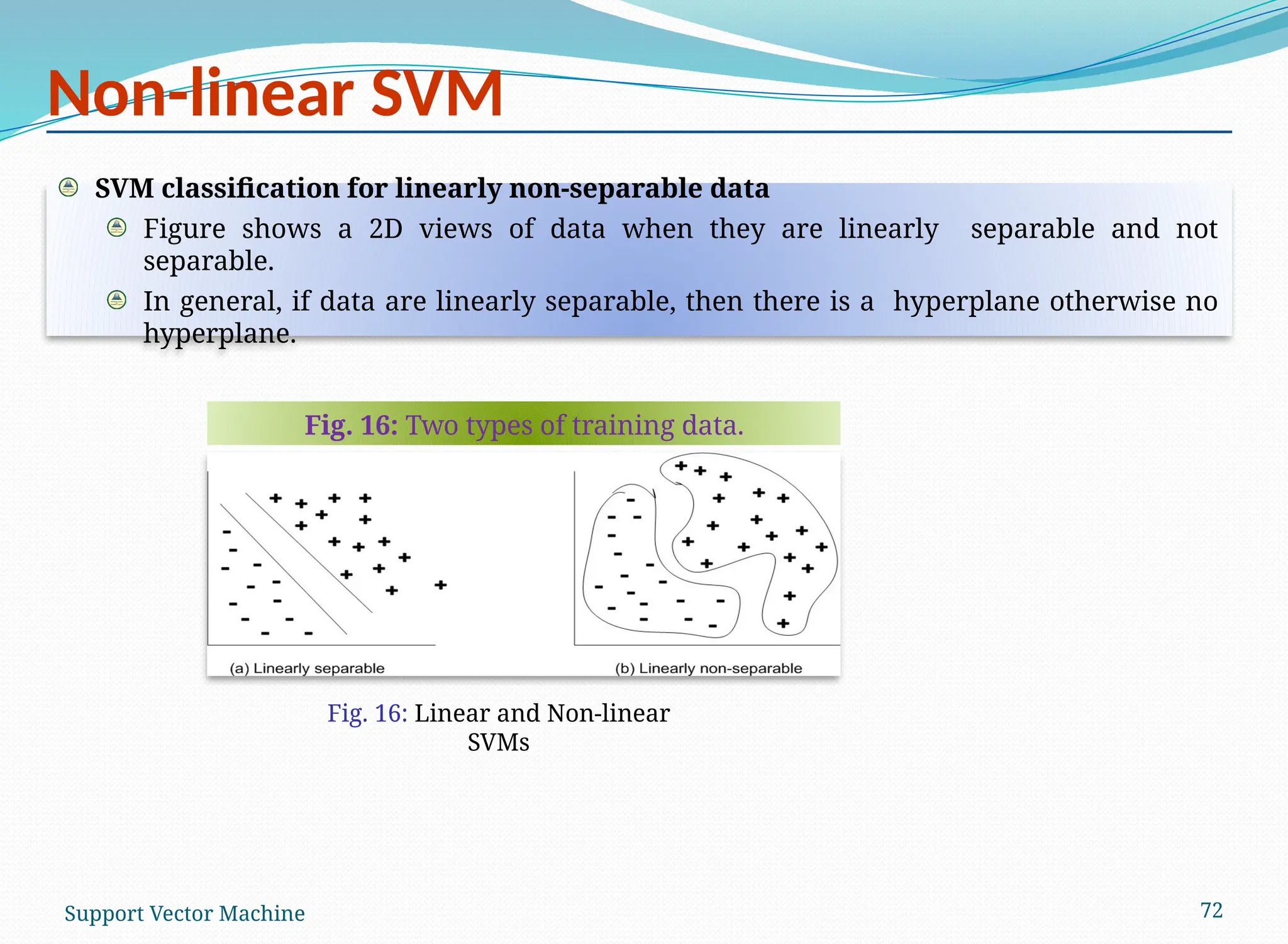 Non-linear SVM

SVM classification for linearly non-separable data

Figure shows a 2D views of data when they are linearly separable and not separable.

In general, if data are linearly separable, then there is a hyperplane otherwise no hyperplane.

Fig. 16: Two types of training data.

(a) Linearly separable

(b) Linearly non-separable

Fig. 16: Linear and Non-linear SVMs

Support Vector Machine

72